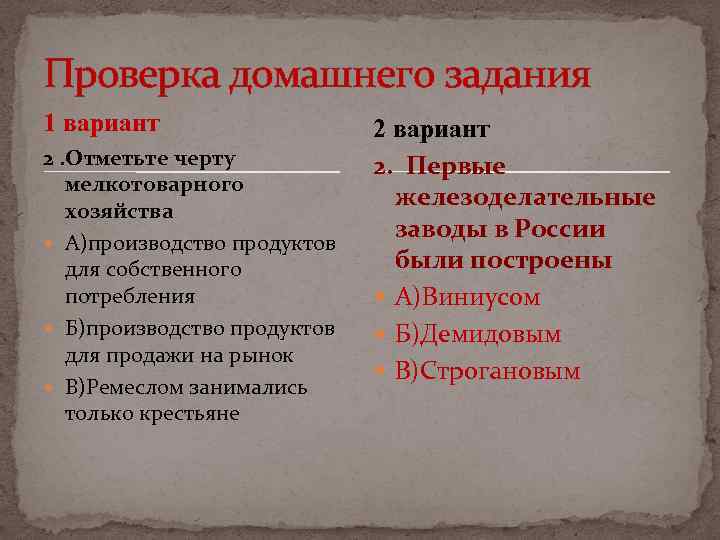 Проверка домашнего задания

1 вариант

2 .Отметьте черту мелкотоварного хозяйства

А)производство продуктов для собственного потребления

Б)производство продуктов для продажи на рынок

В)Ремеслом занимались только крестьяне

2 вариант

2. Первые железоделательные заводы в России были построены

А)Виниусом

Б)Демидовым

В)Строгановым